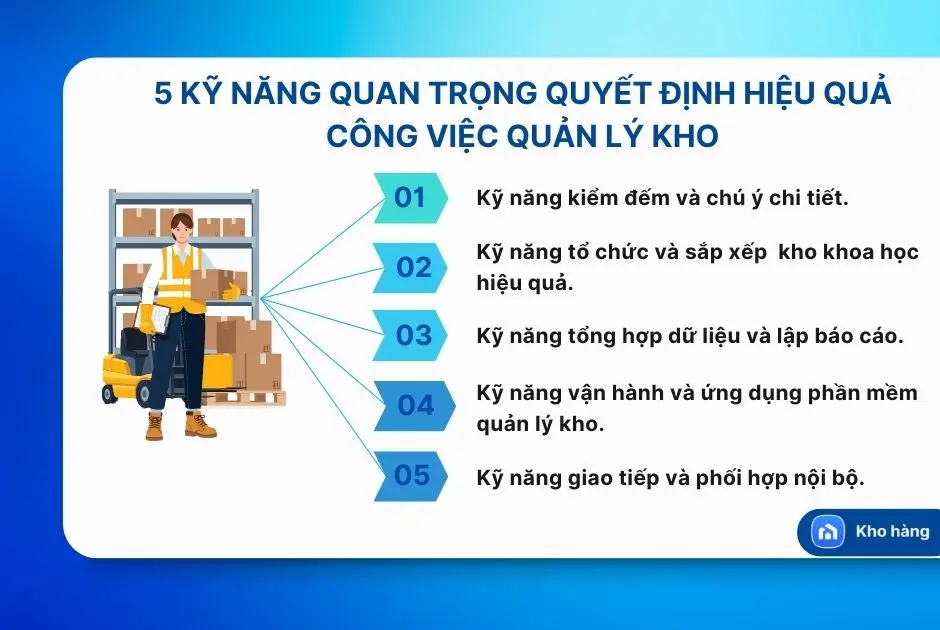 5 KỸ NĂNG QUAN TRỌNG QUYẾT ĐỊNH HIỆU QUẢ CÔNG VIỆC QUẢN LÝ KHO

01 Kỹ năng kiểm đếm và chú ý chi tiết.

02 Kỹ năng tổ chức và sắp xếp kho khoa học hiệu quả.

03 Kỹ năng tổng hợp dữ liệu và lập báo cáo.

04 Kỹ năng vận hành và ứng dụng phần mềm quản lý kho.

05 Kỹ năng giao tiếp và phối hợp nội bộ.

Kho hàng